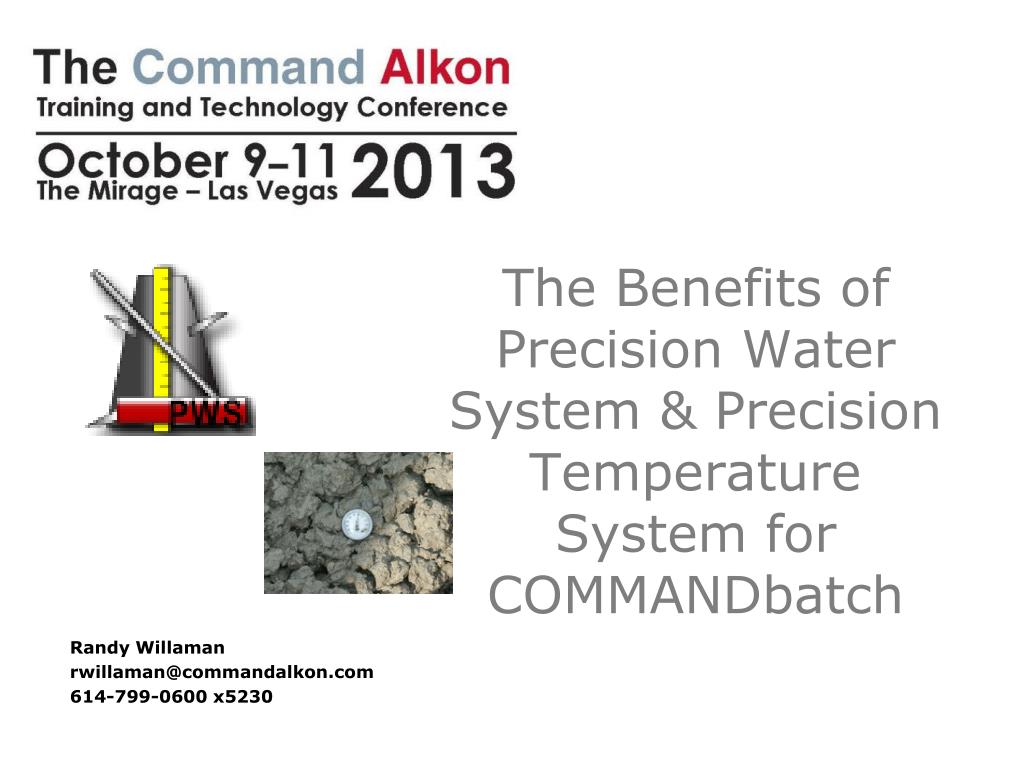 The Command Alkon
Training and Technology Conference
October 9–11 2013
The Mirage – Las Vegas

PWS

The Benefits of Precision Water System & Precision Temperature System for COMMANDbatch

Randy Willaman
rwillaman@commandalkon.com
614-799-0600 x5230